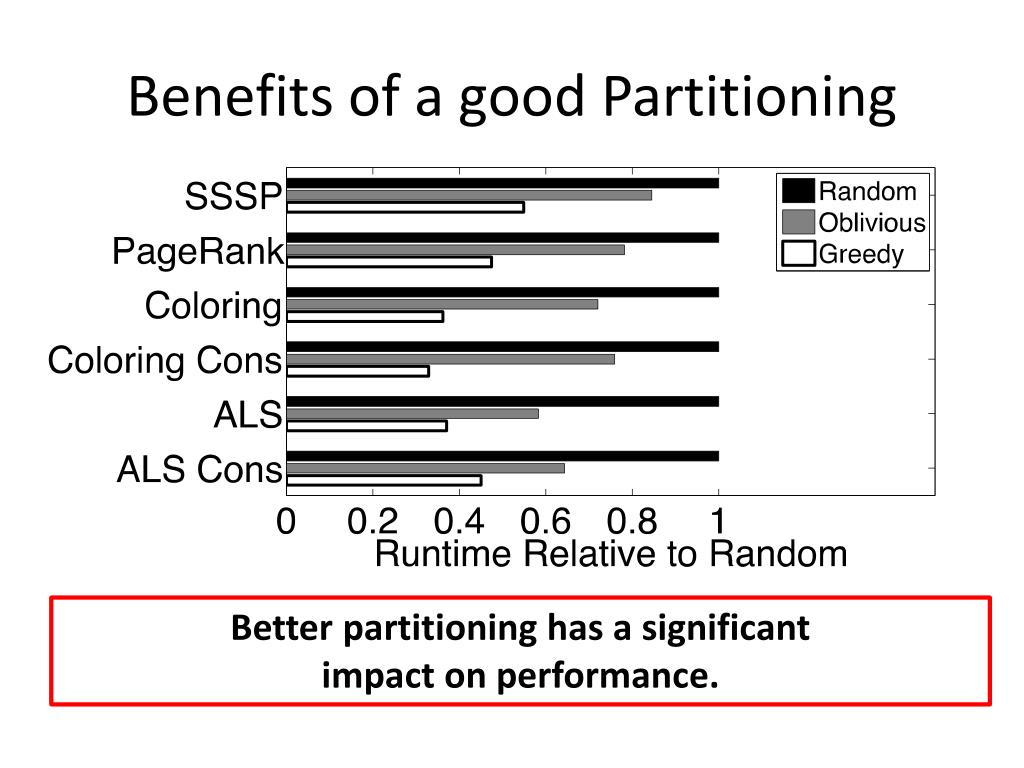 Benefits of a good Partitioning

SSSP
PageRank
Coloring
Coloring Cons
ALS
ALS Cons

Random
Oblivious
Greedy

0 0.2 0.4 0.6 0.8 1
Runtime Relative to Random

Better partitioning has a significant impact on performance.